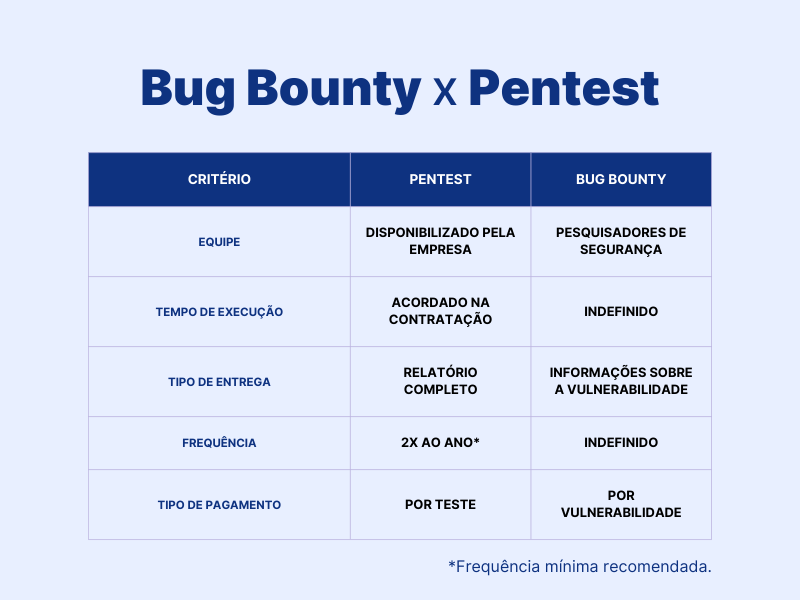 Bug Bounty x Pentest

| CRITÉRIO | PENTEST | BUG BOUNTY |
|---|---|---|
| EQUIPE | DISPONIBILIZADO PELA EMPRESA | PESQUISADORES DE SEGURANÇA |
| TEMPO DE EXECUÇÃO | ACORDADO NA CONTRATAÇÃO | INDEFINIDO |
| TIPO DE ENTREGA | RELATÓRIO COMPLETO | INFORMAÇÕES SOBRE A VULNERABILIDADE |
| FREQUÊNCIA | 2X AO ANO* | INDEFINIDO |
| TIPO DE PAGAMENTO | POR TESTE | POR VULNERABILIDADE |

*Frequência mínima recomendada.